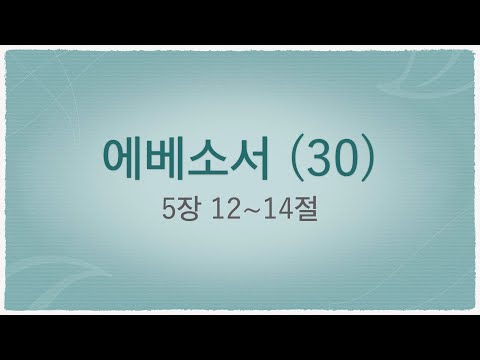 에베소서 (30)

5장 12~14절